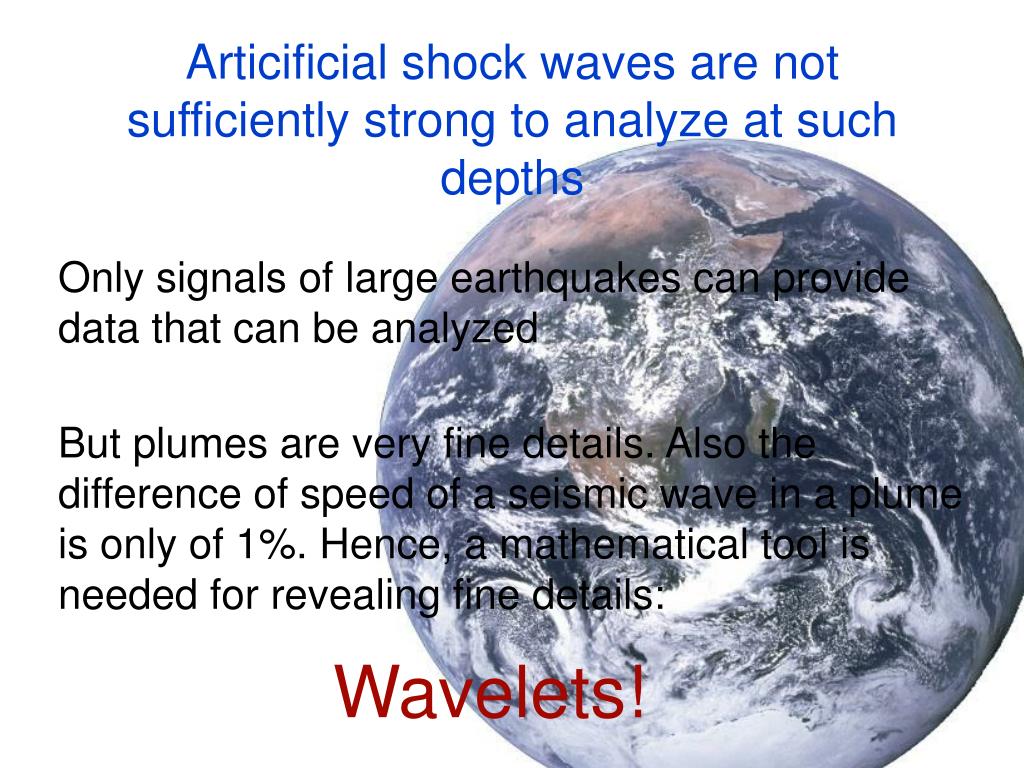 Articificial shock waves are not sufficiently strong to analyze at such depths

Only signals of large earthquakes can provide data that can be analyzed

But plumes are very fine details. Also the difference of speed of a seismic wave in a plume is only of 1%. Hence, a mathematical tool is needed for revealing fine details:

Wavelets!